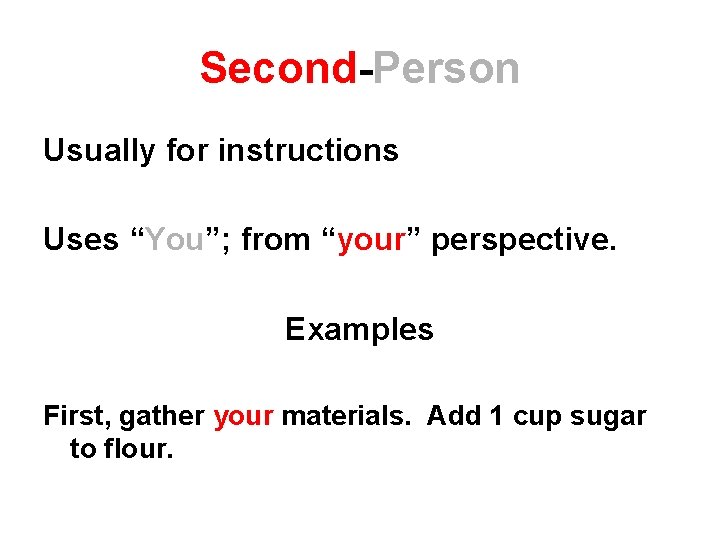 Second-Person

Usually for instructions

Uses “You”; from “your” perspective.

Examples

First, gather your materials. Add 1 cup sugar to flour.